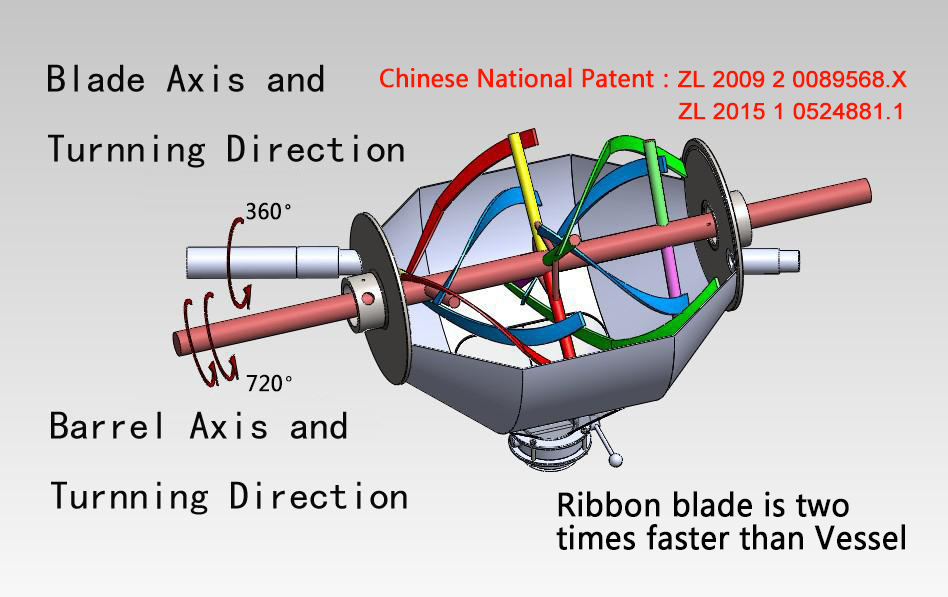 Blade Axis and

Turnning Direction

Chinese National Patent : ZL 2009 2 0089568.X
ZL 2015 1 0524881.1

360°

720°

Barrel Axis and

Turnning Direction

Ribbon blade is two times faster than Vessel